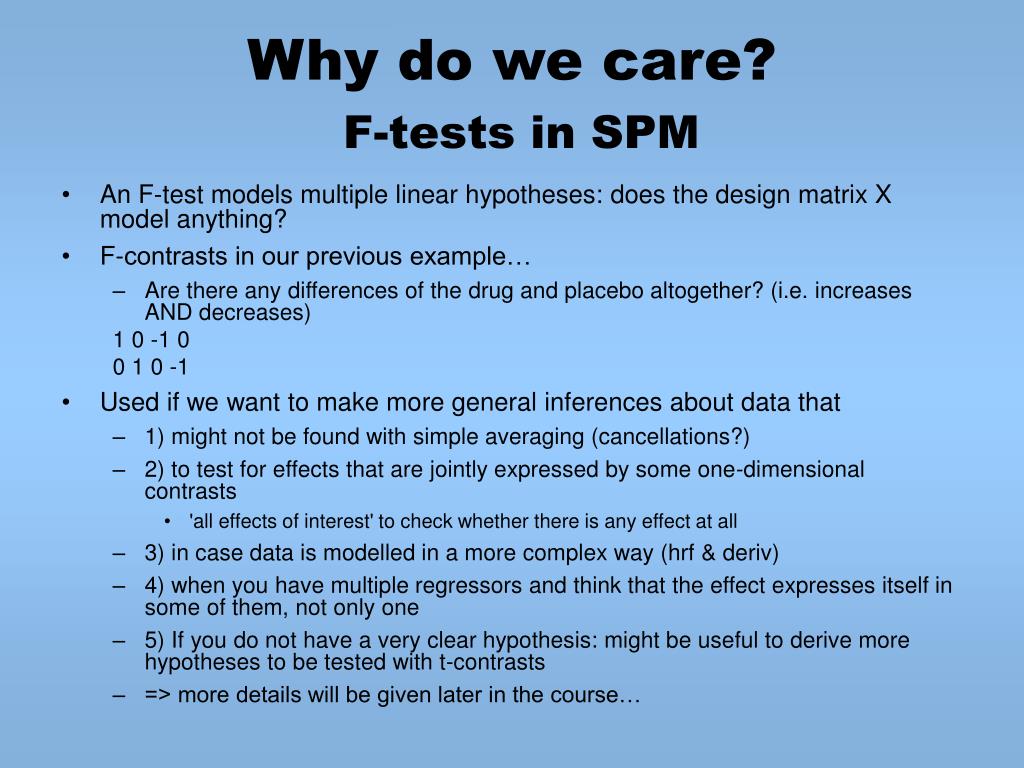 Why do we care?
F-tests in SPM

• An F-test models multiple linear hypotheses: does the design matrix X model anything?
• F-contrasts in our previous example…
– Are there any differences of the drug and placebo altogether? (i.e. increases AND decreases)
1 0 -1 0
0 1 0 -1
• Used if we want to make more general inferences about data that
– 1) might not be found with simple averaging (cancellations?)
– 2) to test for effects that are jointly expressed by some one-dimensional contrasts
• 'all effects of interest' to check whether there is any effect at all
– 3) in case data is modelled in a more complex way (hrf & deriv)
– 4) when you have multiple regressors and think that the effect expresses itself in some of them, not only one
– 5) If you do not have a very clear hypothesis: might be useful to derive more hypotheses to be tested with t-contrasts
– => more details will be given later in the course…